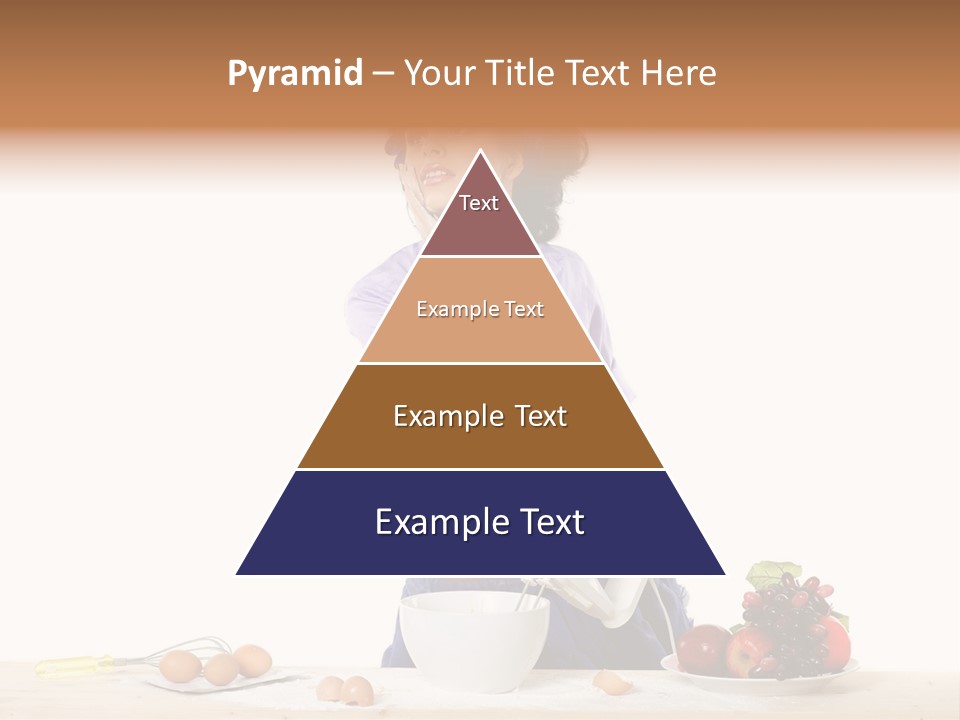 Pyramid – Your Title Text Here

Text

Example Text

Example Text

Example Text